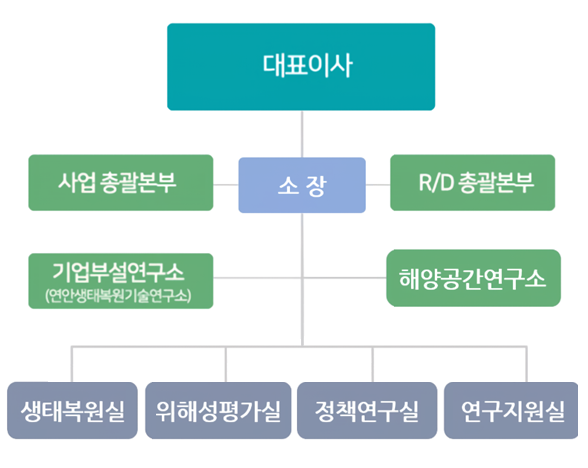 대표이사

사업 총괄본부

소 장

R/D 총괄본부

기업부설연구소
(연안생태복원기술연구소)

해양공간연구소

생태복원실

위해성평가실

정책연구실

연구지원실